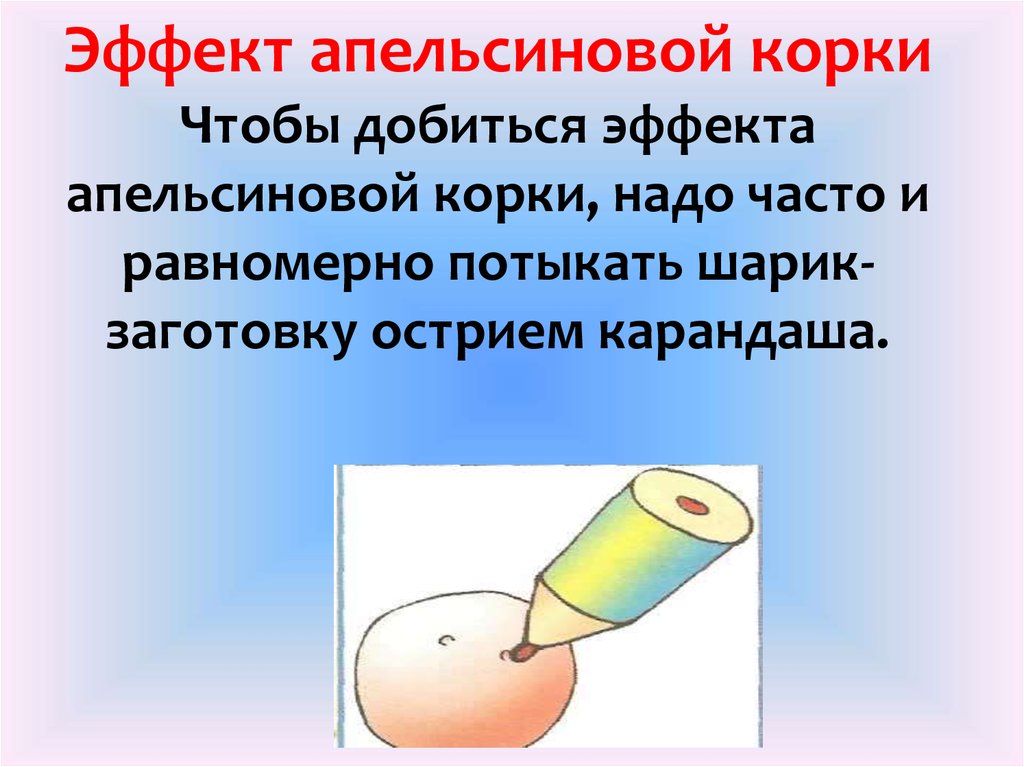 Эффект апельсиновой корки

Чтобы добиться эффекта апельсиновой корки, надо часто и равномерно потыкать шарик-заготовку острием карандаша.